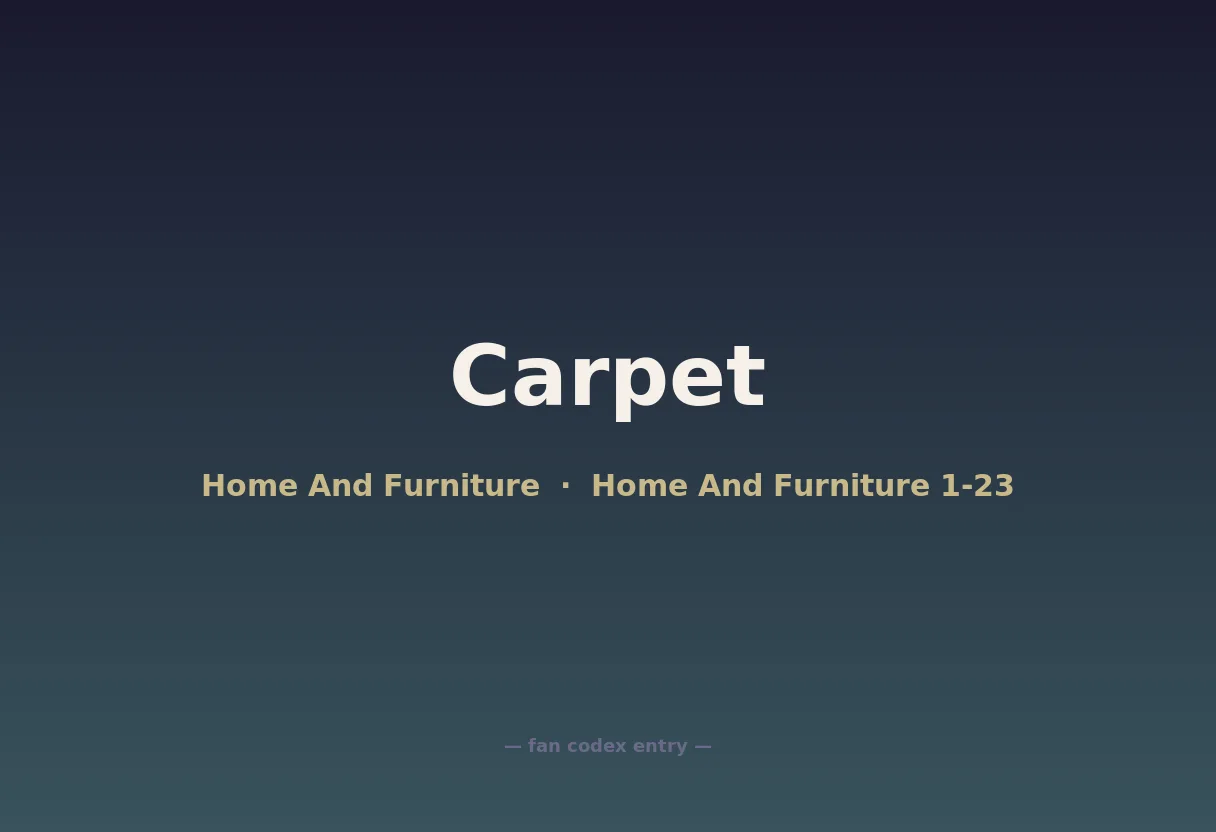 Carpet

Home And Furniture · Home And Furniture 1-23

— fan codex entry —